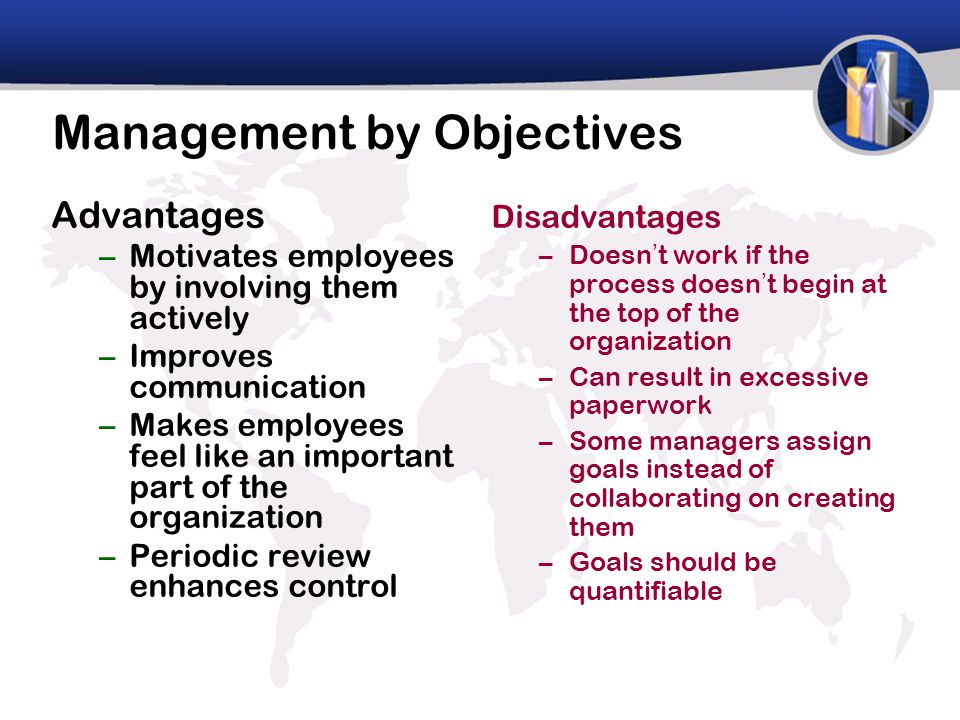 Management by Objectives

Advantages
– Motivates employees by involving them actively
– Improves communication
– Makes employees feel like an important part of the organization
– Periodic review enhances control

Disadvantages
– Doesn't work if the process doesn't begin at the top of the organization
– Can result in excessive paperwork
– Some managers assign goals instead of collaborating on creating them
– Goals should be quantifiable